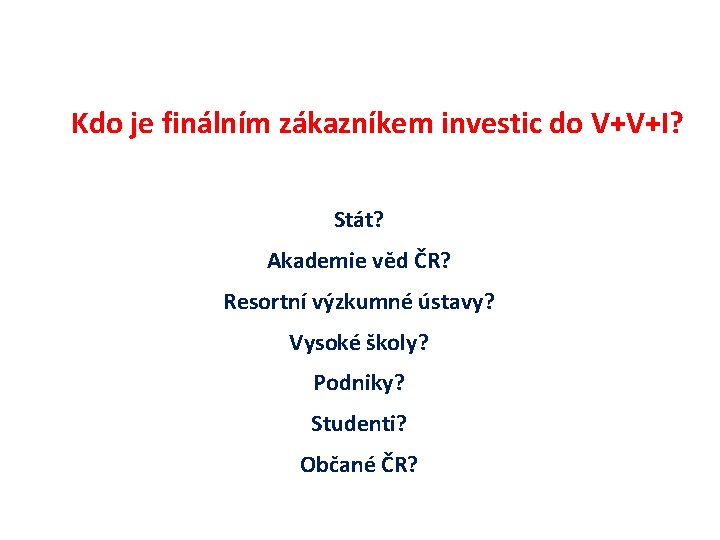 Kdo je finálním zákazníkem investic do V+V+I?

Stát?

Akademie věd ČR?

Resortní výzkumné ústavy?

Vysoké školy?

Podniky?

Studenti?

Občané ČR?